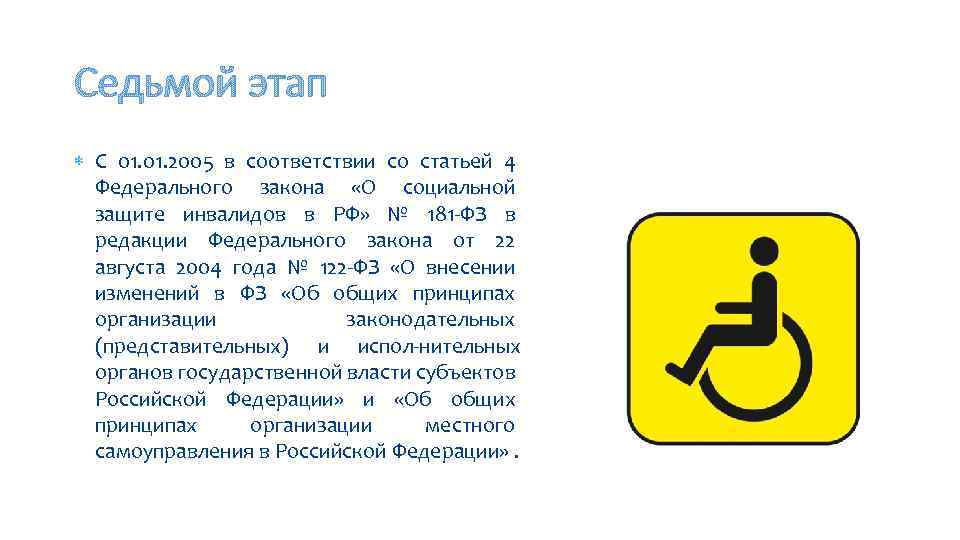 Седьмой этап

С 01.01.2005 в соответствии со статьей 4 Федерального закона «О социальной защите инвалидов в РФ» № 181-ФЗ в редакции Федерального закона от 22 августа 2004 года № 122-ФЗ «О внесении изменений в ФЗ «Об общих принципах организации законодательных (представительных) и испол-нительных органов государственной власти субъектов Российской Федерации» и «Об общих принципах организации местного самоуправления в Российской Федерации» .